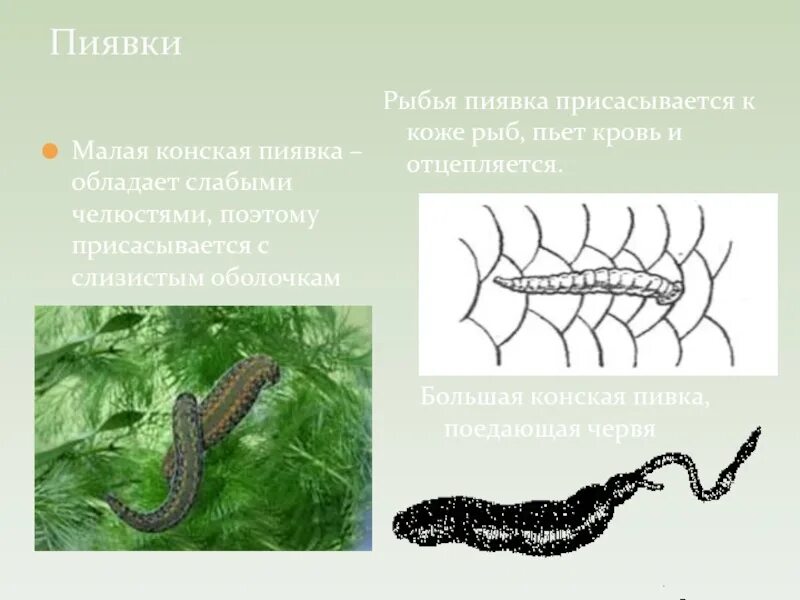 Пиявки

Малая конская пиявка – обладает слабыми челюстями, поэтому присасывается с слизистым оболочкам

Рыбья пиявка присасывается к коже рыб, пьет кровь и отцепляется.

Большая конская пивка, поедающая червя